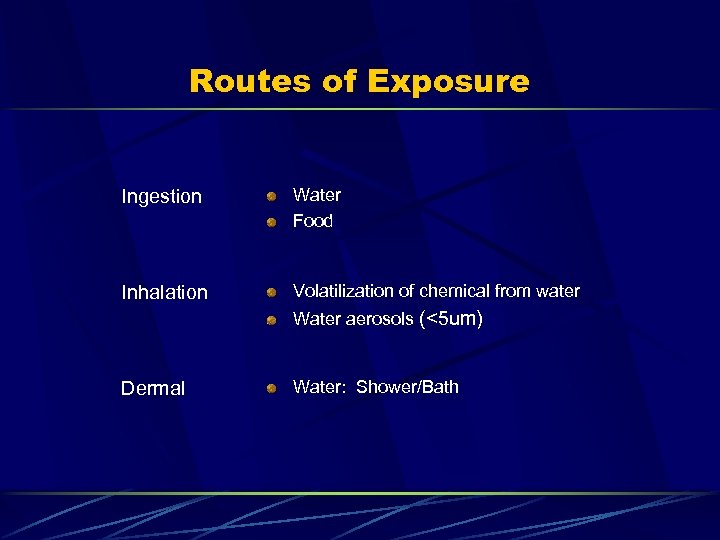 Routes of Exposure

Ingestion
- Water
- Food

Inhalation
- Volatilization of chemical from water
- Water aerosols (<5um)

Dermal
- Water: Shower/Bath